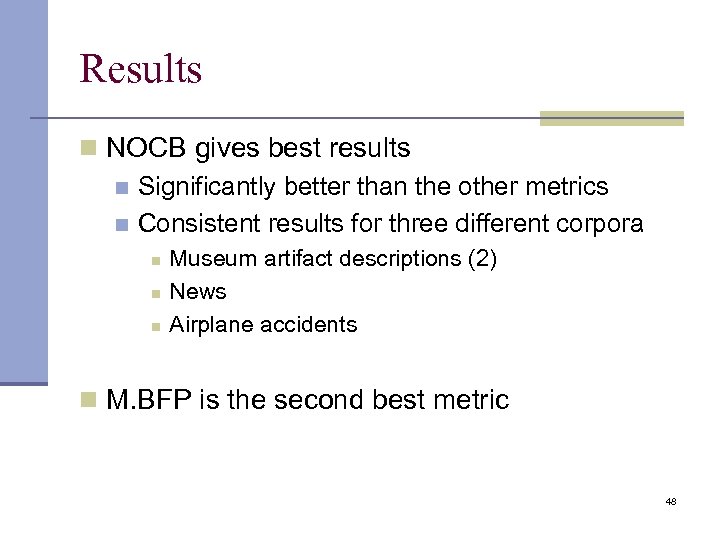 Results

NOCB gives best results

Significantly better than the other metrics

Consistent results for three different corpora

Museum artifact descriptions (2)

News

Airplane accidents

M.BFP is the second best metric

48